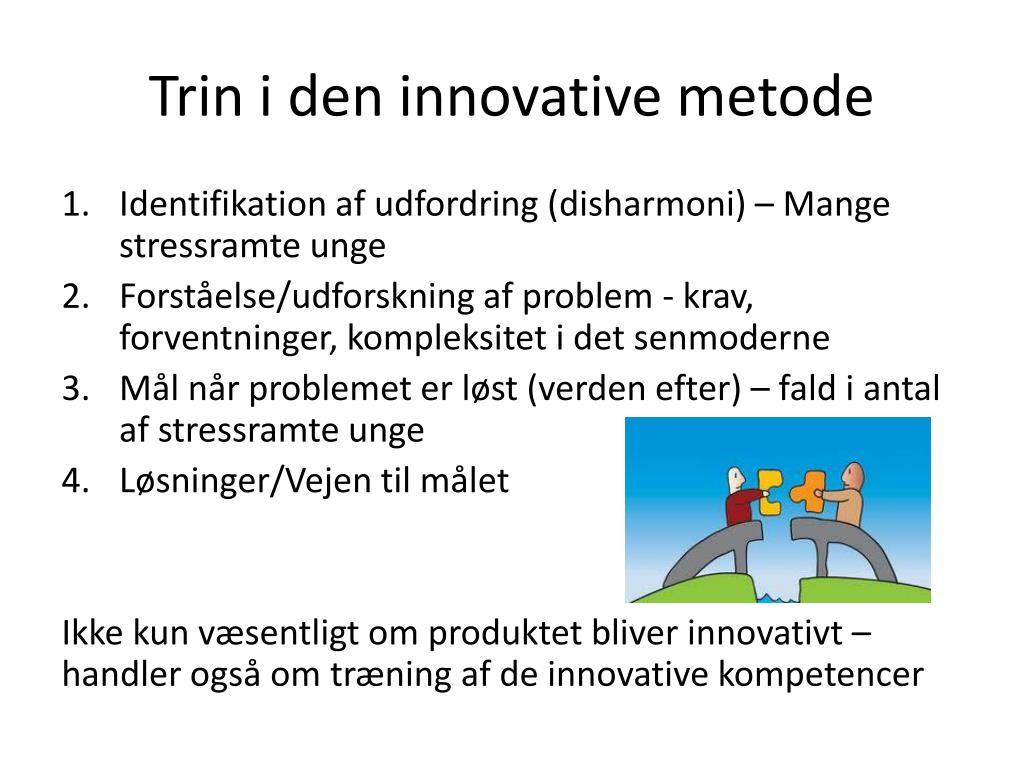 Trin i den innovative metode

1. Identifikation af udfordring (disharmoni) – Mange stressramte unge
2. Forståelse/udforskning af problem - krav, forventninger, kompleksitet i det senmoderne
3. Mål når problemet er løst (verden efter) – fald i antal af stressramte unge
4. Løsninger/Vejen til målet

Ikke kun væsentligt om produktet bliver innovativt – handler også om træning af de innovative kompetencer